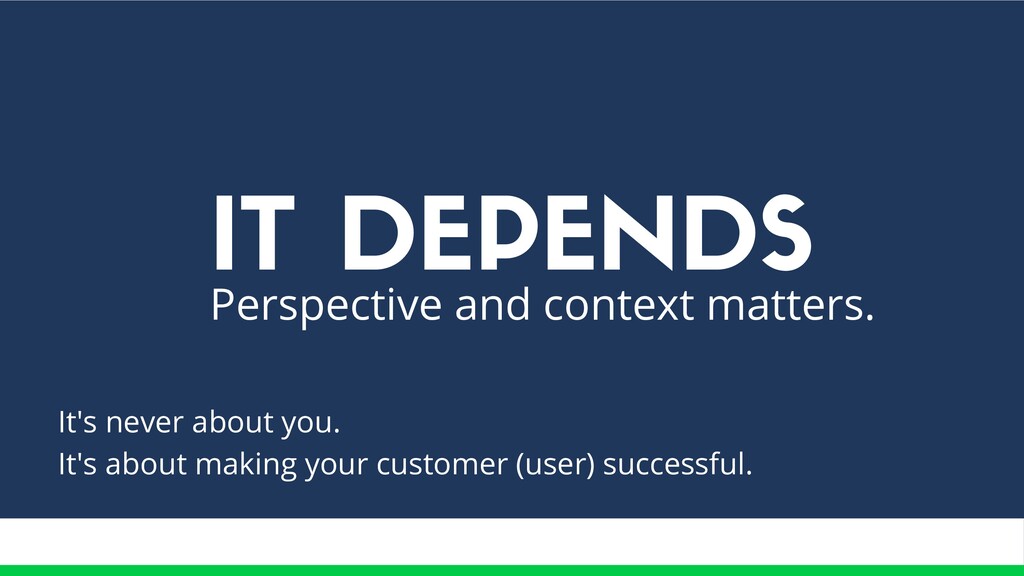 IT DEPENDS
Perspective and context matters.

It's never about you.
It's about making your customer (user) successful.